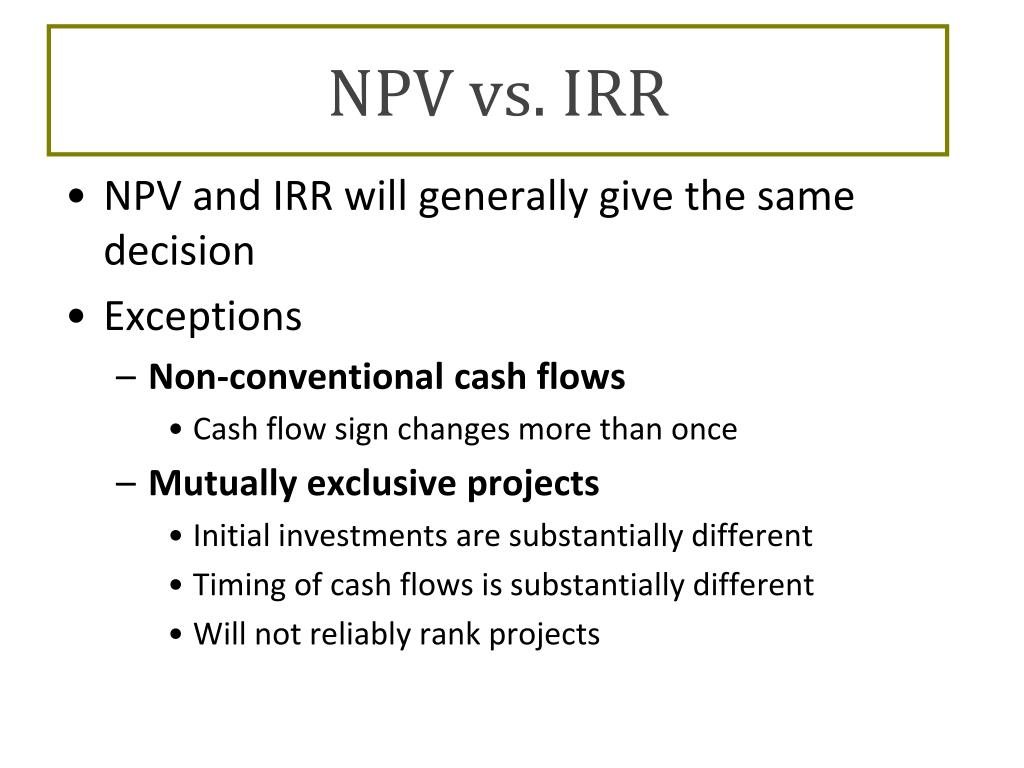 NPV vs. IRR

• NPV and IRR will generally give the same decision
• Exceptions
– Non-conventional cash flows
• Cash flow sign changes more than once
– Mutually exclusive projects
• Initial investments are substantially different
• Timing of cash flows is substantially different
• Will not reliably rank projects